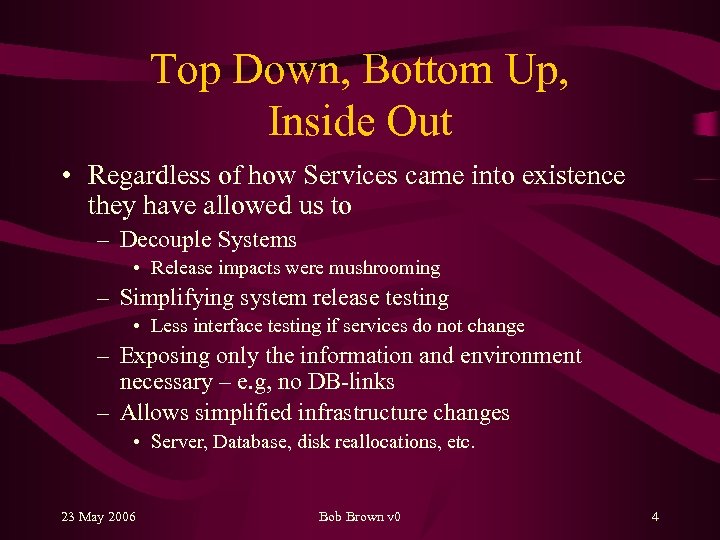 Top Down, Bottom Up, Inside Out

• Regardless of how Services came into existence they have allowed us to
– Decouple Systems
• Release impacts were mushrooming
– Simplifying system release testing
• Less interface testing if services do not change
– Exposing only the information and environment necessary – e.g, no DB-links
– Allows simplified infrastructure changes
• Server, Database, disk reallocations, etc.

23 May 2006

Bob Brown v0

4